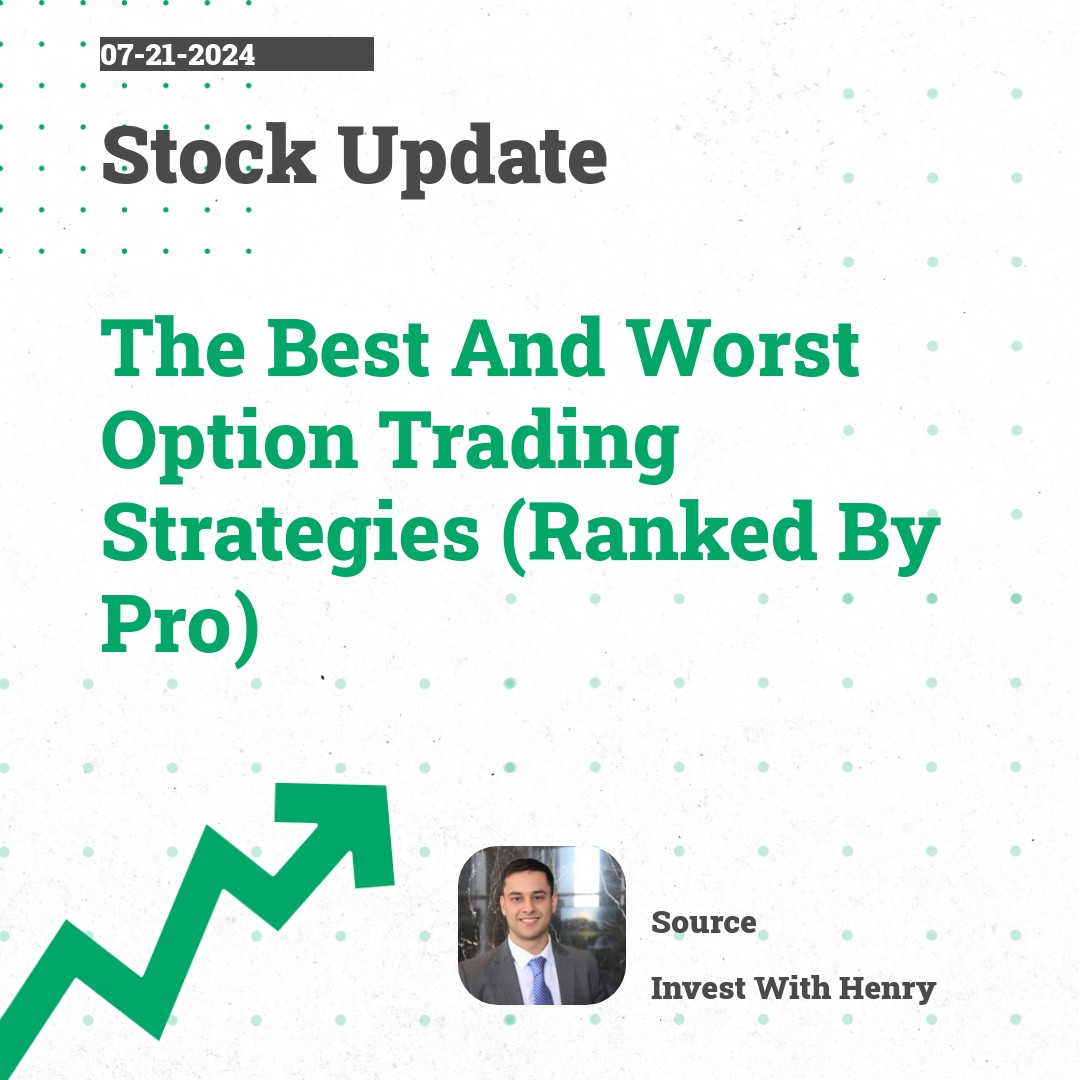 07-21-2024

Stock Update

The Best And Worst Option Trading Strategies (Ranked By Pro)

Source

Invest With Henry